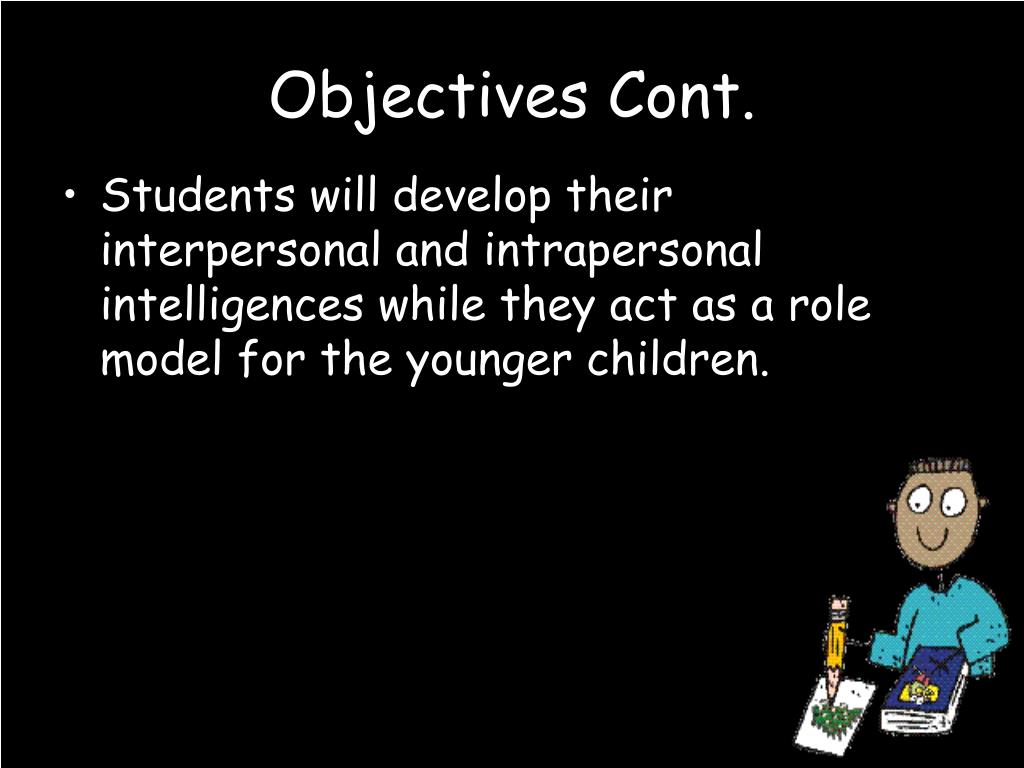 Objectives Cont.

• Students will develop their interpersonal and intrapersonal intelligences while they act as a role model for the younger children.